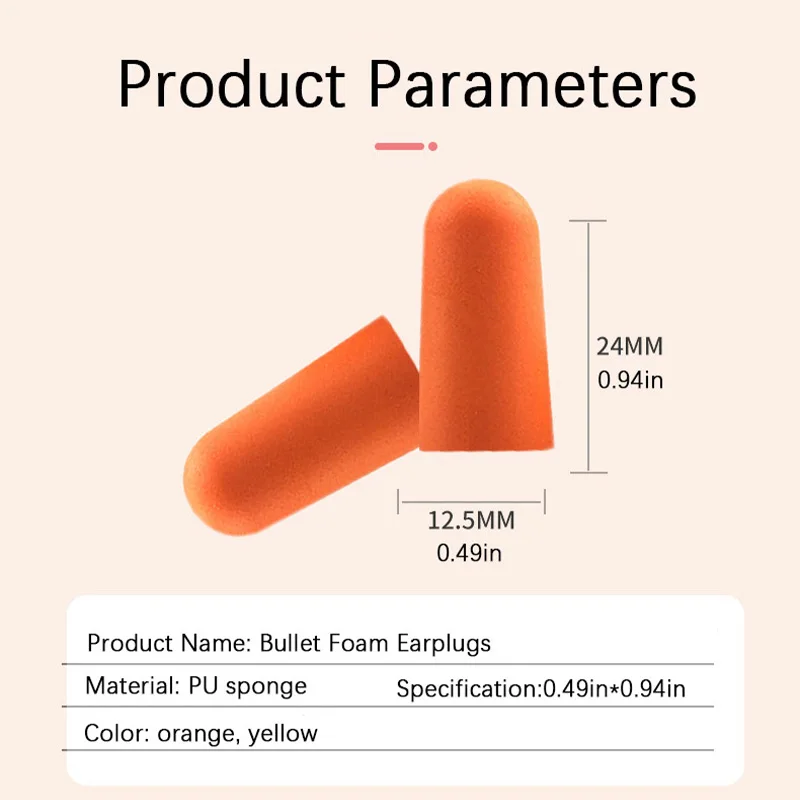 Product Parameters

24MM
0.94in

12.5MM
0.49in

Product Name: Bullet Foam Earplugs

Material: PU sponge

Specification:0.49in*0.94in

Color: orange, yellow